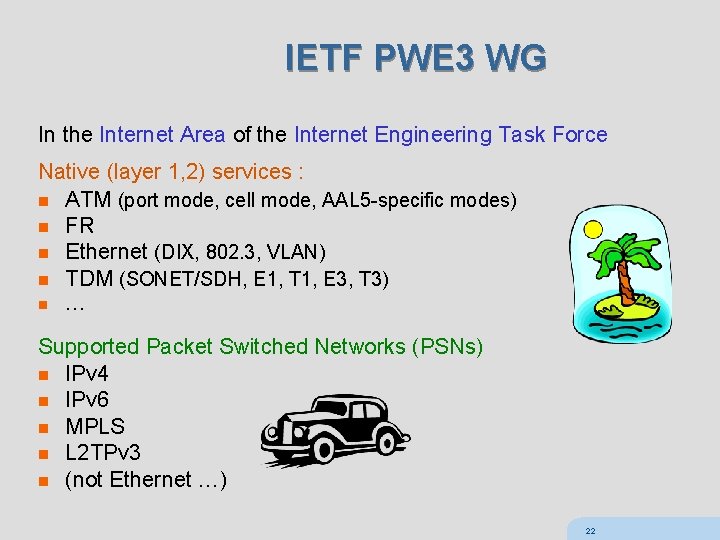 IETF PWE3 WG

In the Internet Area of the Internet Engineering Task Force

Native (layer 1,2) services :
- ATM (port mode, cell mode, AAL5-specific modes)
- FR
- Ethernet (DIX, 802.3, VLAN)
- TDM (SONET/SDH, E1, T1, E3, T3)
- …

Supported Packet Switched Networks (PSNs)
- IPv4
- IPv6
- MPLS
- L2TPv3
- (not Ethernet …)

22